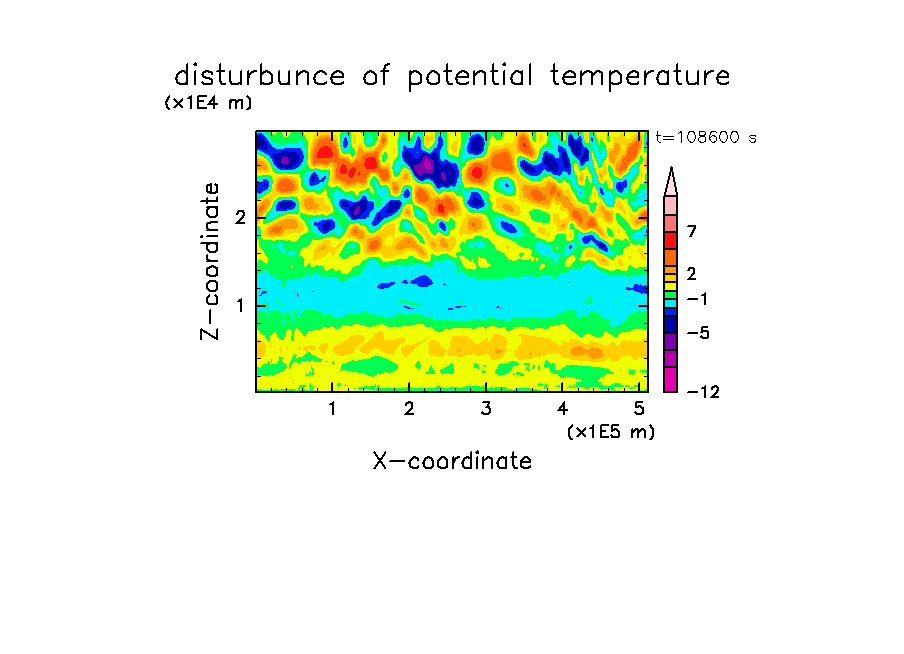 disturbunce of potential temperature

(x1E4 m)

t=108600 s

Z-coordinate

2

1

1 2 3 4 5

(x1E5 m)

X-coordinate

7

2

−1

−5

−12